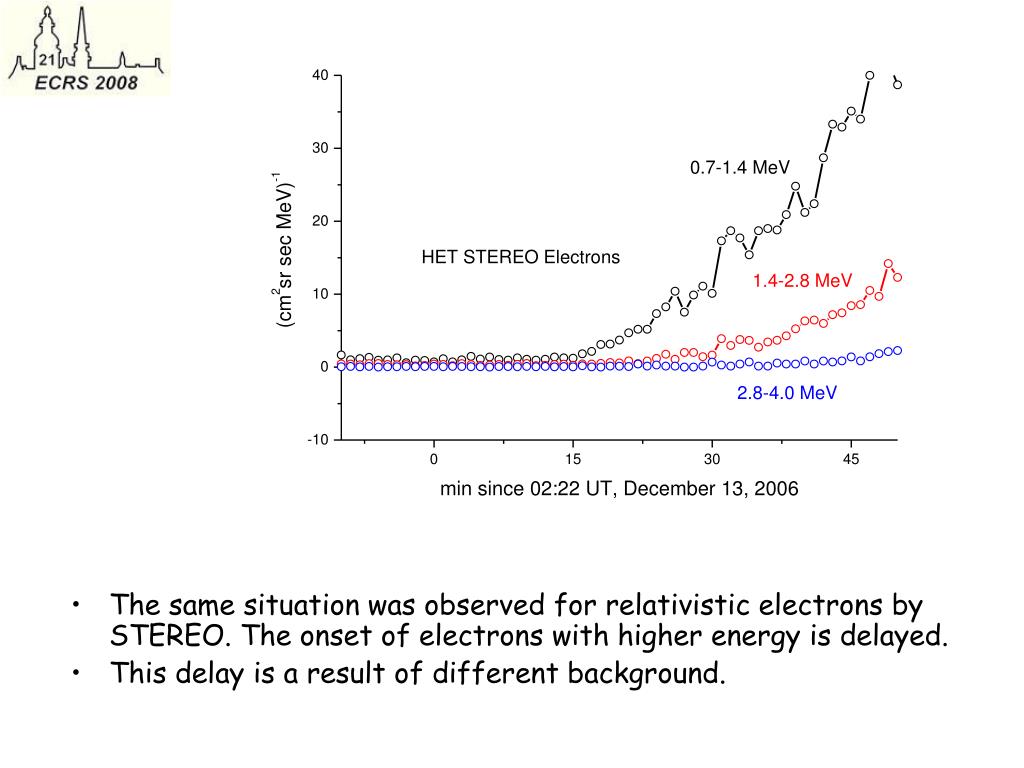 21
ECRS 2008

40
30
20
10
0
-10

$(cm^2 sr\ sec\ MeV)^{-1}$

0.7-1.4 MeV
HET STEREO Electrons
1.4-2.8 MeV
2.8-4.0 MeV

0
15
30
45

min since 02:22 UT, December 13, 2006

• The same situation was observed for relativistic electrons by STEREO. The onset of electrons with higher energy is delayed.
• This delay is a result of different background.